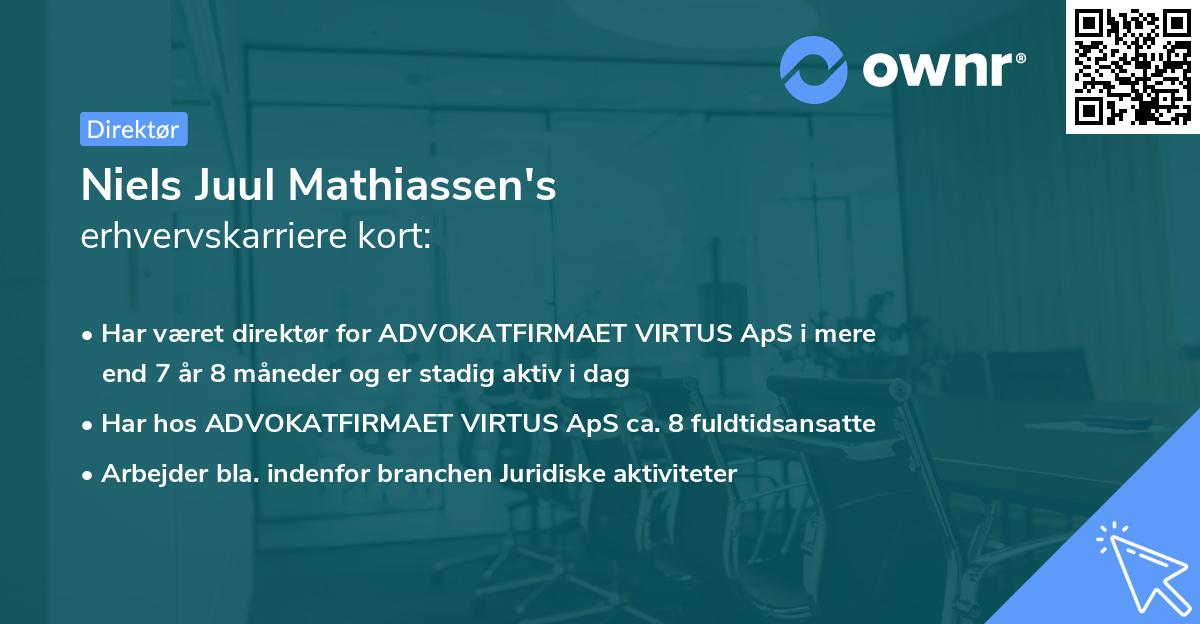 ownr®

Direktør

Niels Juul Mathiassen's
erhvervskarriere kort:

• Har været direktør for ADVOKATFIRMAET VIRTUS ApS i mere end 7 år 8 måneder og er stadig aktiv i dag
• Har hos ADVOKATFIRMAET VIRTUS ApS ca. 8 fuldtidsansatte
• Arbejder bla. indenfor branchen Juridiske aktiviteter